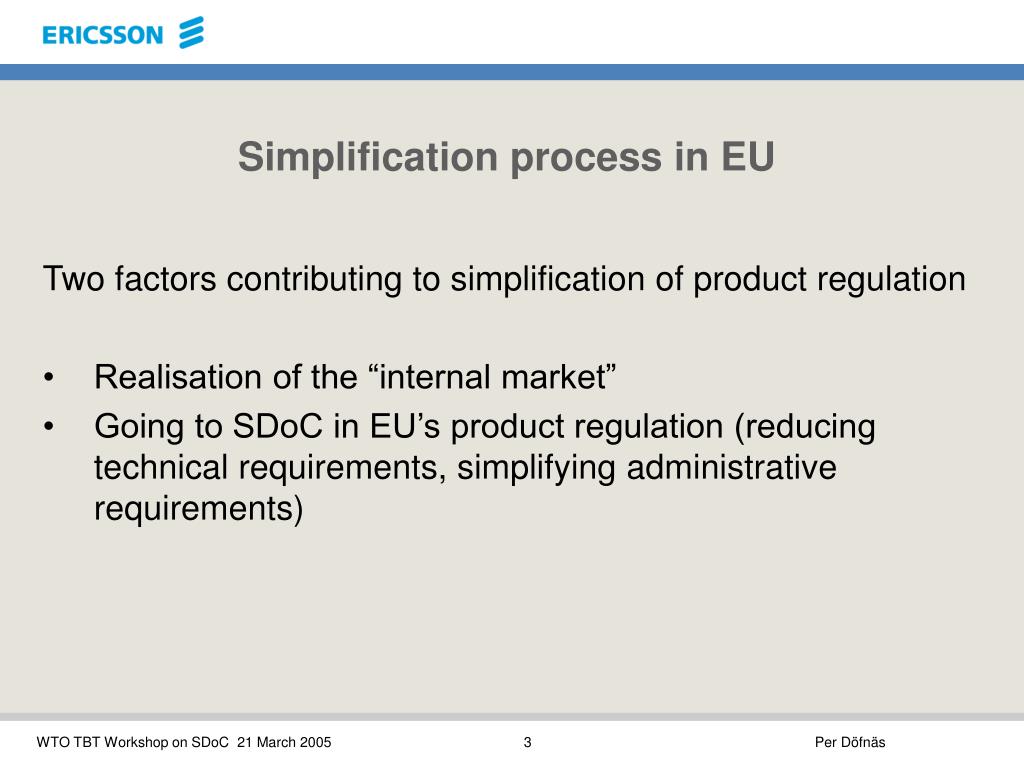 ERICSSON

Simplification process in EU

Two factors contributing to simplification of product regulation

• Realisation of the “internal market”
• Going to SDoC in EU’s product regulation (reducing technical requirements, simplifying administrative requirements)

WTO TBT Workshop on SDoC 21 March 2005

3

Per Döfnäs